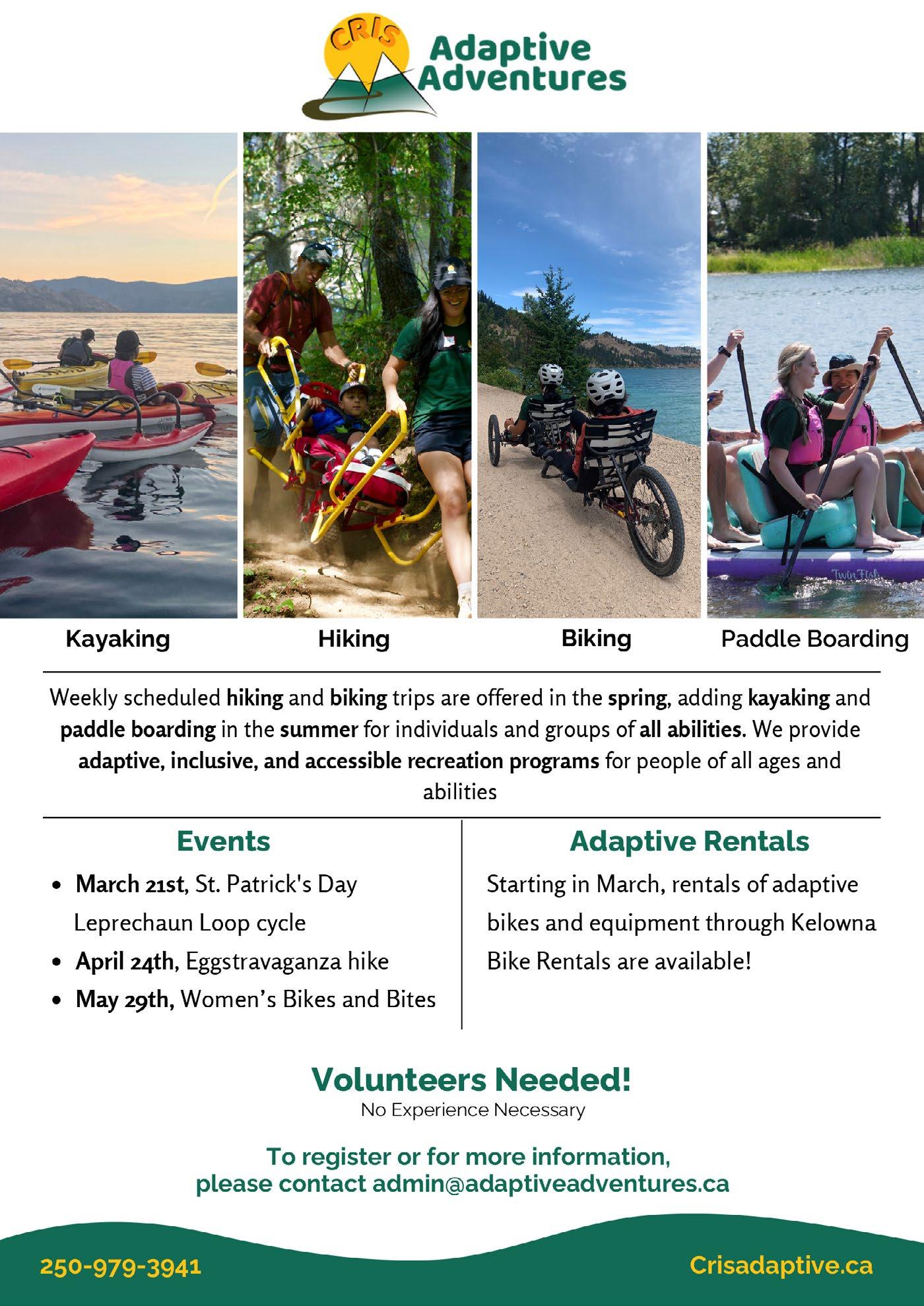 CRIS Adaptive Adventures

Twin Fish

Kayaking

Hiking

Biking

Paddle Boarding

Weekly scheduled hiking and biking trips are offered in the spring, adding kayaking and paddle boarding in the summer for individuals and groups of all abilities. We provide adaptive, inclusive, and accessible recreation programs for people of all ages and abilities

Events

- March 21st, St. Patrick's Day Leprechaun Loop cycle
- April 24th, Eggstravaganza hike
- May 29th, Women's Bikes and Bites

Adaptive Rentals

Starting in March, rentals of adaptive bikes and equipment through Kelowna Bike Rentals are available!

Volunteers Needed!

No Experience Necessary

To register or for more information, please contact admin@adaptiveadventures.ca

250-979-3941

Crisadaptive.ca